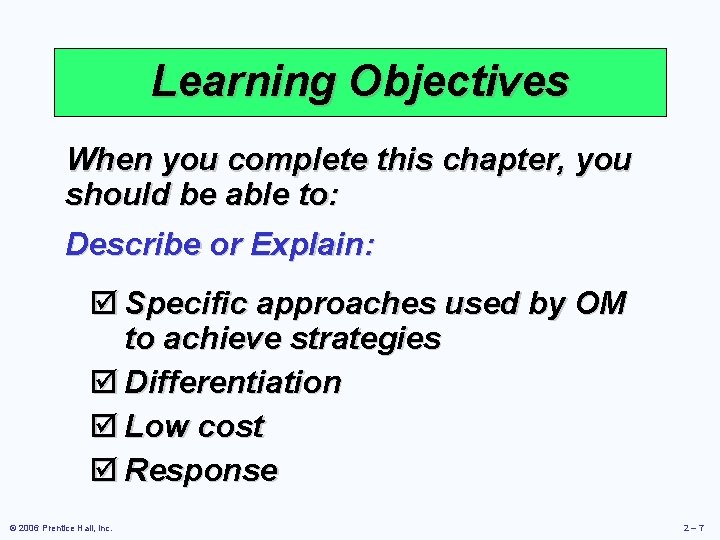 Learning Objectives

When you complete this chapter, you should be able to:

Describe or Explain:

☑ Specific approaches used by OM to achieve strategies
☑ Differentiation
☑ Low cost
☑ Response

© 2006 Prentice Hall, Inc.

2 – 7